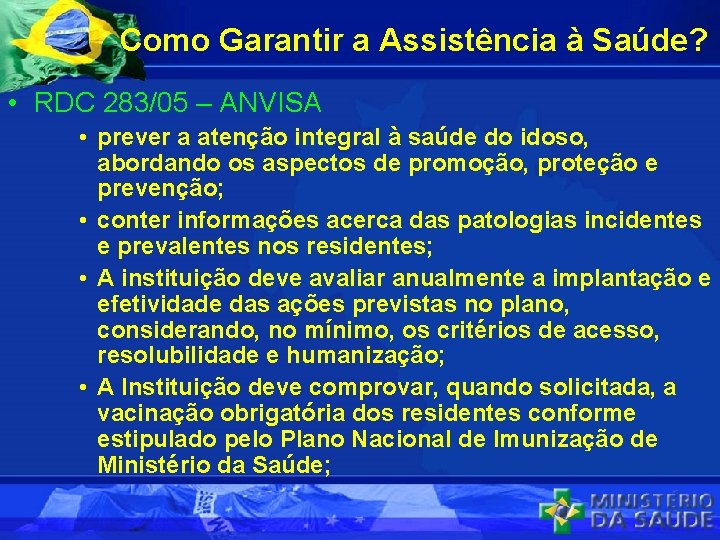 Como Garantir a Assistência à Saúde?

• RDC 283/05 – ANVISA

• prever a atenção integral à saúde do idoso, abordando os aspectos de promoção, proteção e prevenção;

• conter informações acerca das patologias incidentes e prevalentes nos residentes;

• A instituição deve avaliar anualmente a implantação e efetividade das ações previstas no plano, considerando, no mínimo, os critérios de acesso, resolubilidade e humanização;

• A Instituição deve comprovar, quando solicitada, a vacinação obrigatória dos residentes conforme estipulado pelo Plano Nacional de Imunização de Ministério da Saúde;

MINISTÉRIO DA SAÚDE